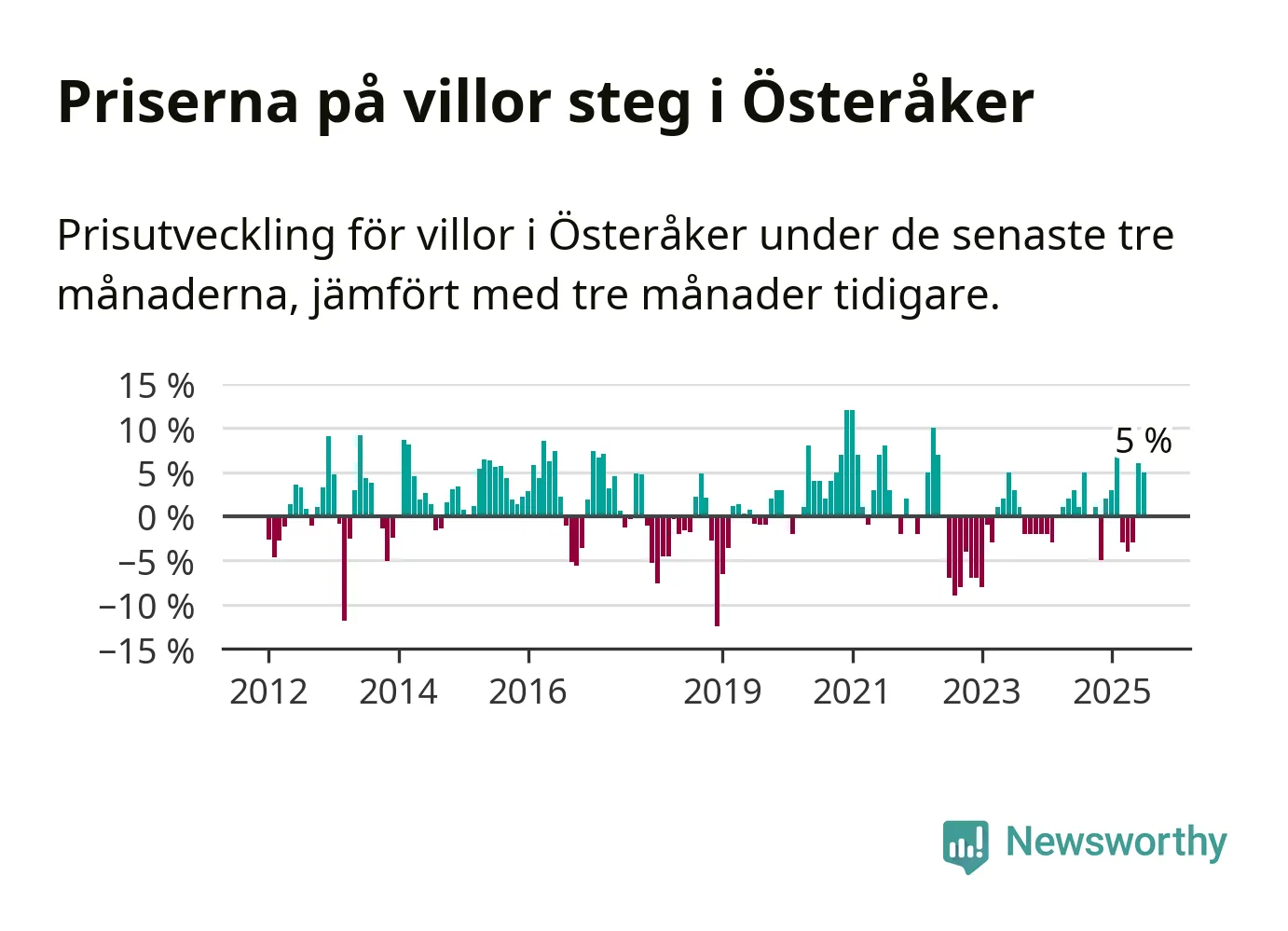 Priserna på villor steg i Österåker

Prisutveckling för villor i Österåker under de senaste tre månaderna, jämfört med tre månader tidigare.

15 %
10 %
5 %
0 %
−5 %
−10 %
−15 %

5 %

2012
2014
2016
2019
2021
2023
2025

Newsworthy